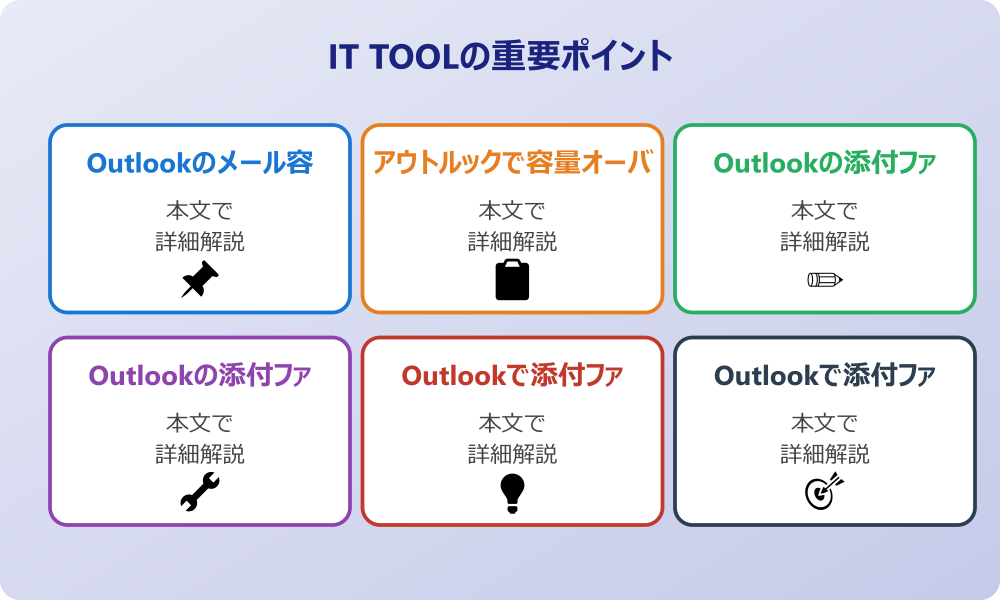 IT TOOLの重要ポイント

Outlookのメール容

本文で
詳細解説

アウトルックで容量オーバ

本文で
詳細解説

Outlookの添付ファ

本文で
詳細解説

Outlookの添付ファ

本文で
詳細解説

Outlookで添付ファ

本文で
詳細解説

Outlookで添付ファ

本文で
詳細解説